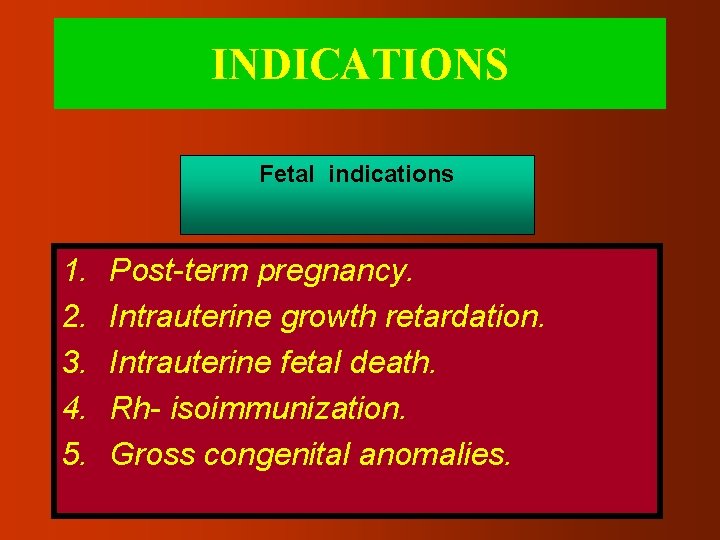 INDICATIONS

Fetal indications

1. Post-term pregnancy.
2. Intrauterine growth retardation.
3. Intrauterine fetal death.
4. Rh- isoimmunization.
5. Gross congenital anomalies.